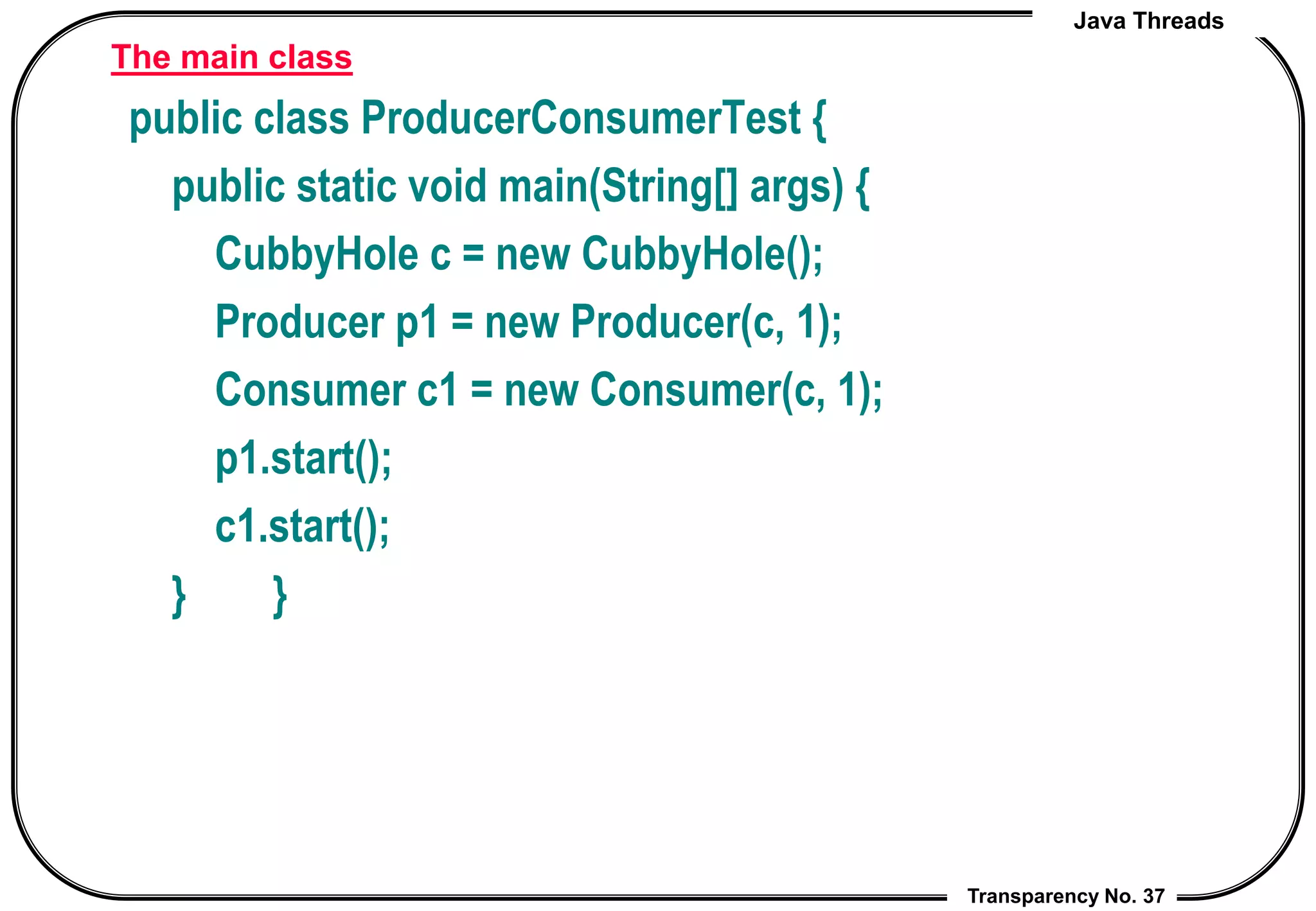 Java Threads

The main class

public class ProducerConsumerTest {
public static void main(String[] args) {
CubbyHole c = new CubbyHole();
Producer p1 = new Producer(c, 1);
Consumer c1 = new Consumer(c, 1);
p1.start();
c1.start();
} }

Transparency No. 37